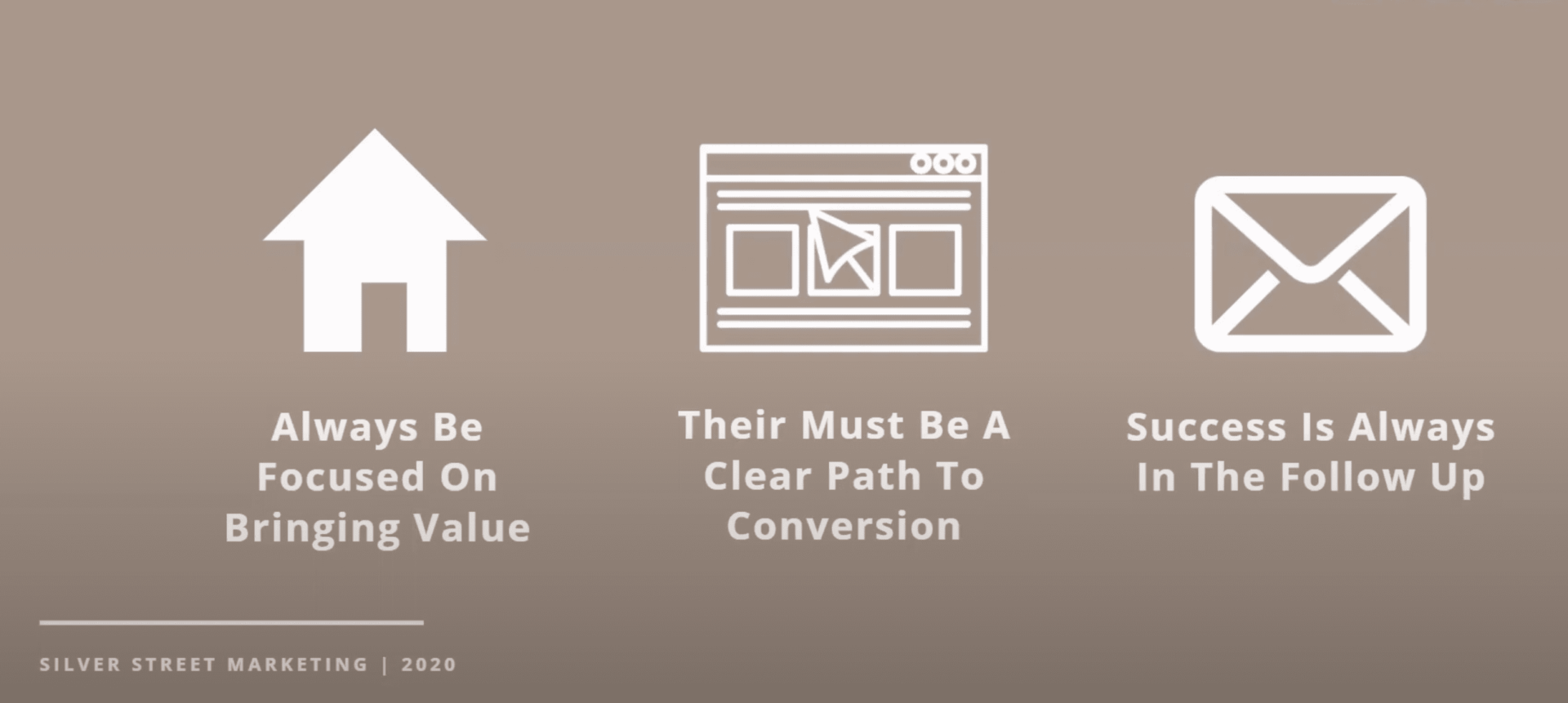 Always Be Focused On Bringing Value

Their Must Be A Clear Path To Conversion

Success Is Always In The Follow Up

SILVER STREET MARKETING | 2020